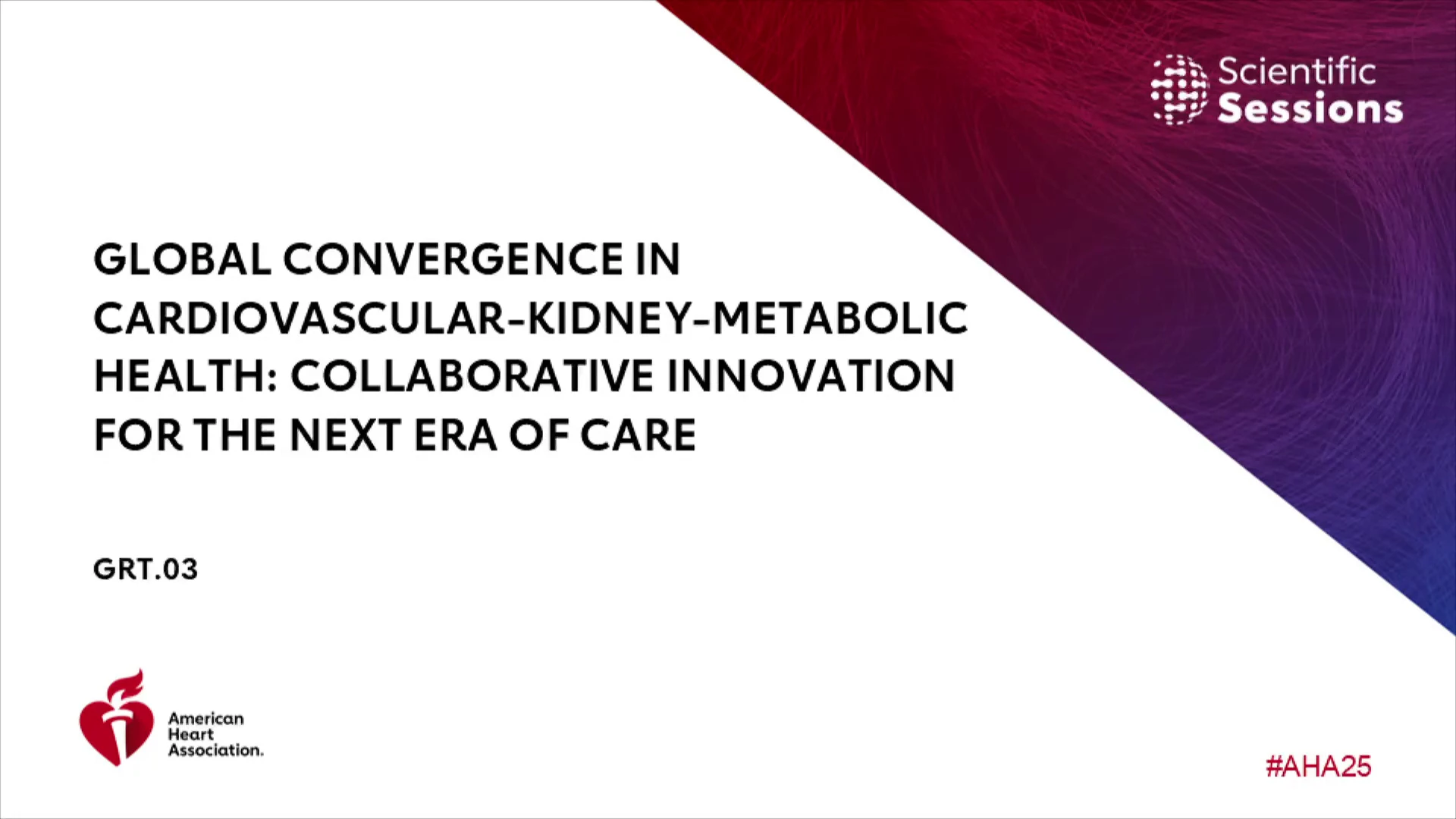 Scientific Sessions

GLOBAL CONVERGENCE IN CARDIOVASCULAR-KIDNEY-METABOLIC HEALTH: COLLABORATIVE INNOVATION FOR THE NEXT ERA OF CARE

GRT.03

American Heart Association.

#AHA25